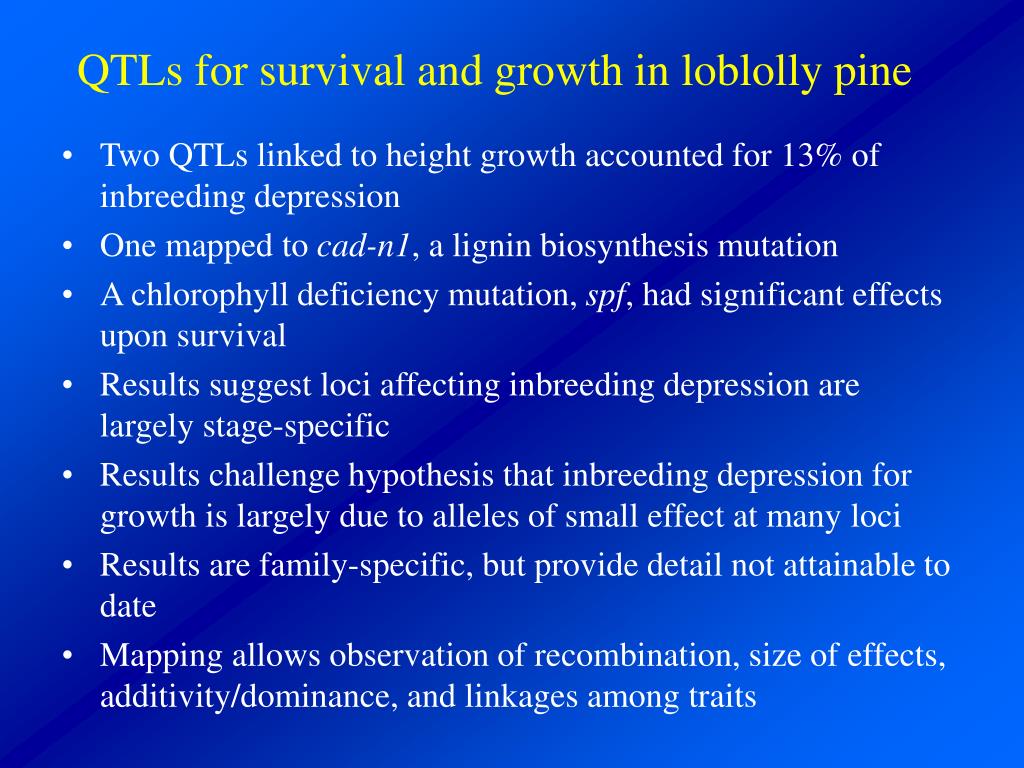 QTLs for survival and growth in loblolly pine

• Two QTLs linked to height growth accounted for 13% of inbreeding depression
• One mapped to cad-n1, a lignin biosynthesis mutation
• A chlorophyll deficiency mutation, spf, had significant effects upon survival
• Results suggest loci affecting inbreeding depression are largely stage-specific
• Results challenge hypothesis that inbreeding depression for growth is largely due to alleles of small effect at many loci
• Results are family-specific, but provide detail not attainable to date
• Mapping allows observation of recombination, size of effects, additivity/dominance, and linkages among traits